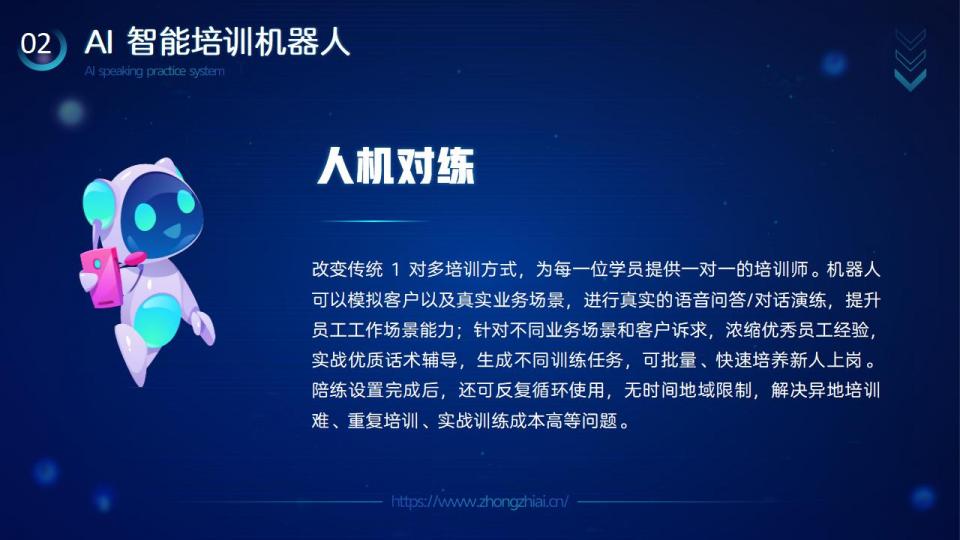 02 AI 智能培训机器人

AI speaking practice system

人机对练

改变传统 1 对多培训方式，为每一位学员提供一对一的培训师。机器人可以模拟客户以及真实业务场景，进行真实的语音问答/对话演练，提升员工工作场景能力；针对不同业务场景和客户诉求，浓缩优秀员工经验，实战优质话术辅导，生成不同训练任务，可批量、快速培养新人上岗。陪练设置完成后，还可反复循环使用，无时间地域限制，解决异地培训难、重复培训、实战训练成本高等问题。

https://www.zhongzhiai.cn/